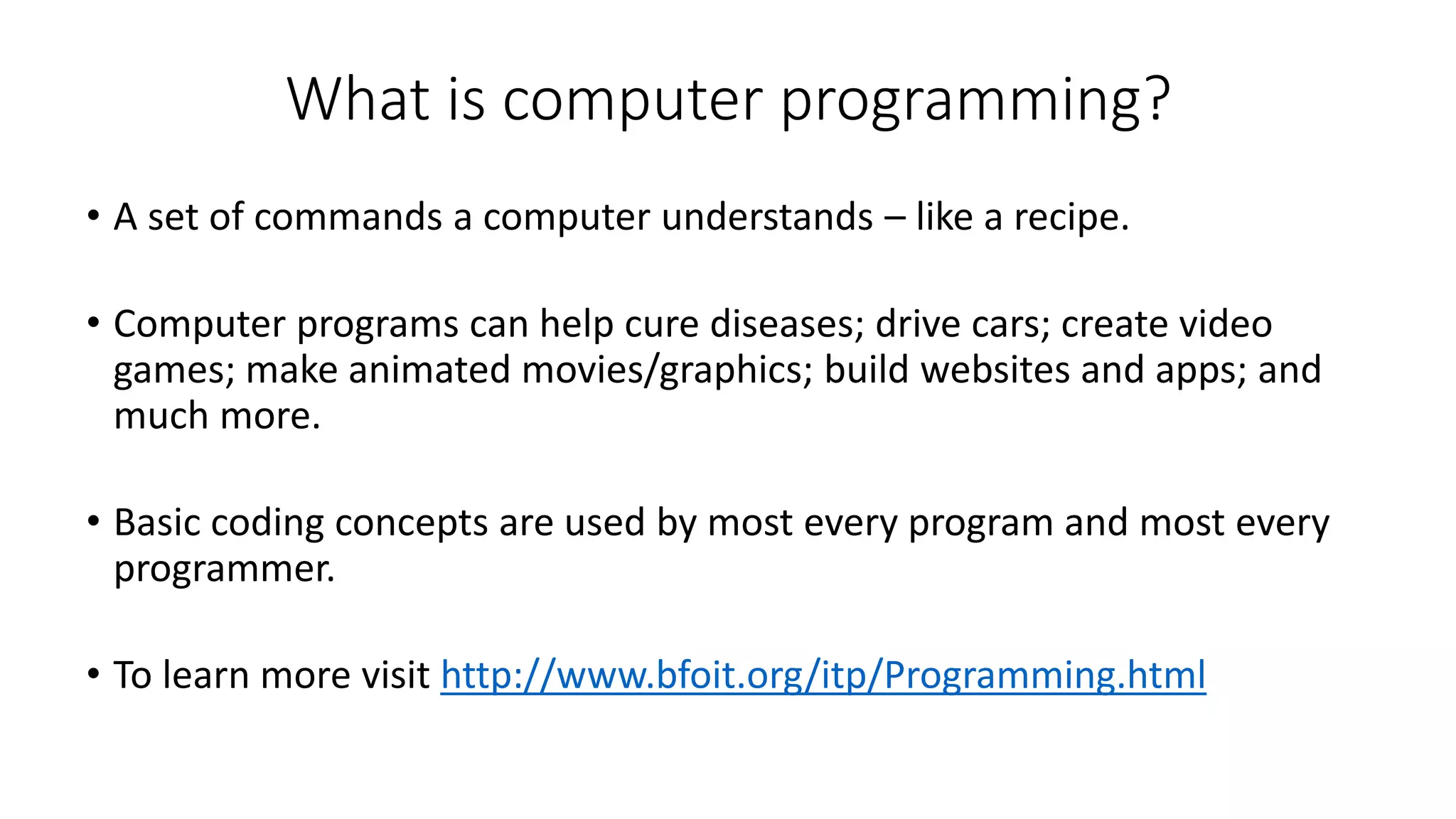 What is computer programming?

• A set of commands a computer understands – like a recipe.

• Computer programs can help cure diseases; drive cars; create video games; make animated movies/graphics; build websites and apps; and much more.

• Basic coding concepts are used by most every program and most every programmer.

• To learn more visit http://www.bfoit.org/itp/Programming.html